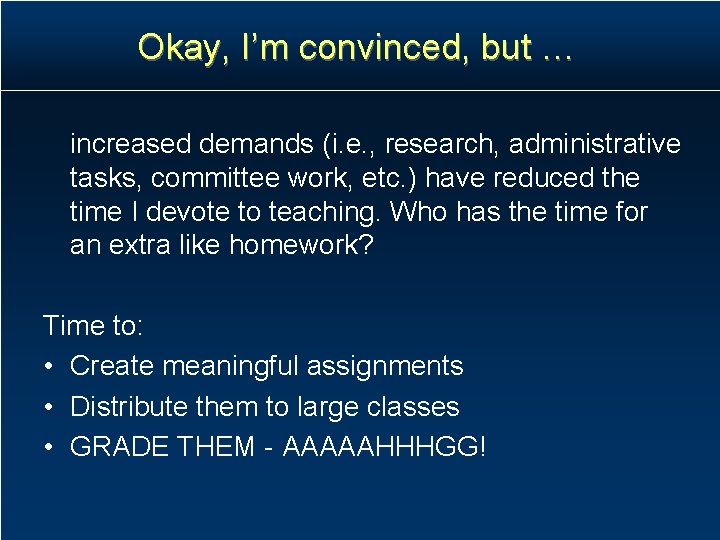 Okay, I'm convinced, but …

increased demands (i.e., research, administrative tasks, committee work, etc.) have reduced the time I devote to teaching. Who has the time for an extra like homework?

Time to:
• Create meaningful assignments
• Distribute them to large classes
• GRADE THEM - AAAAAHHHGG!